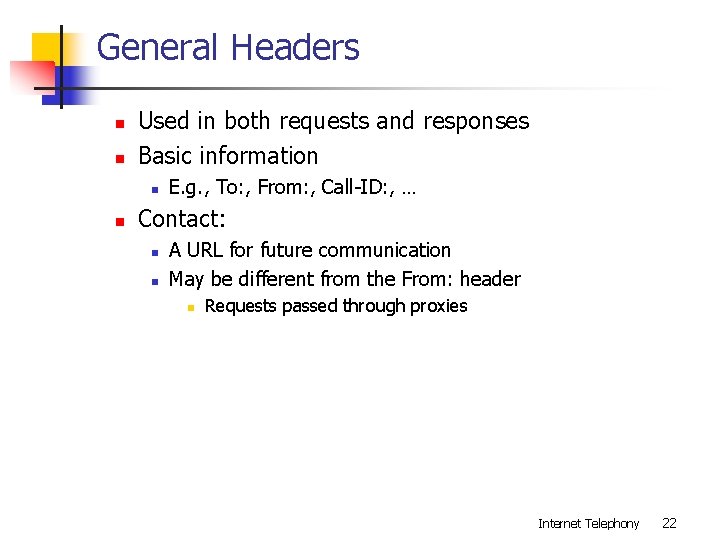 General Headers

- Used in both requests and responses
- Basic information
  - E.g., To:, From:, Call-ID:, …
- Contact:
  - A URL for future communication
  - May be different from the From: header
    - Requests passed through proxies

Internet Telephony 22